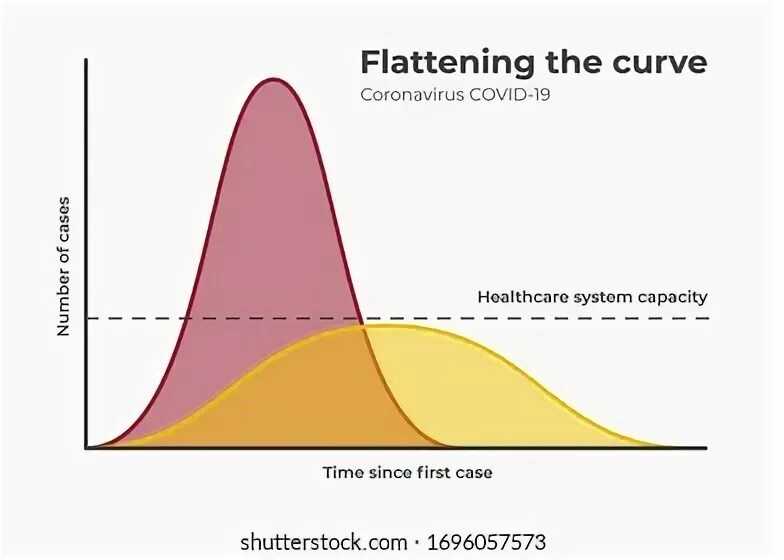 Flattening the curve
Coronavirus COVID-19

Number of cases

Healthcare system capacity

Time since first case

shutterstock.com · 1696057573